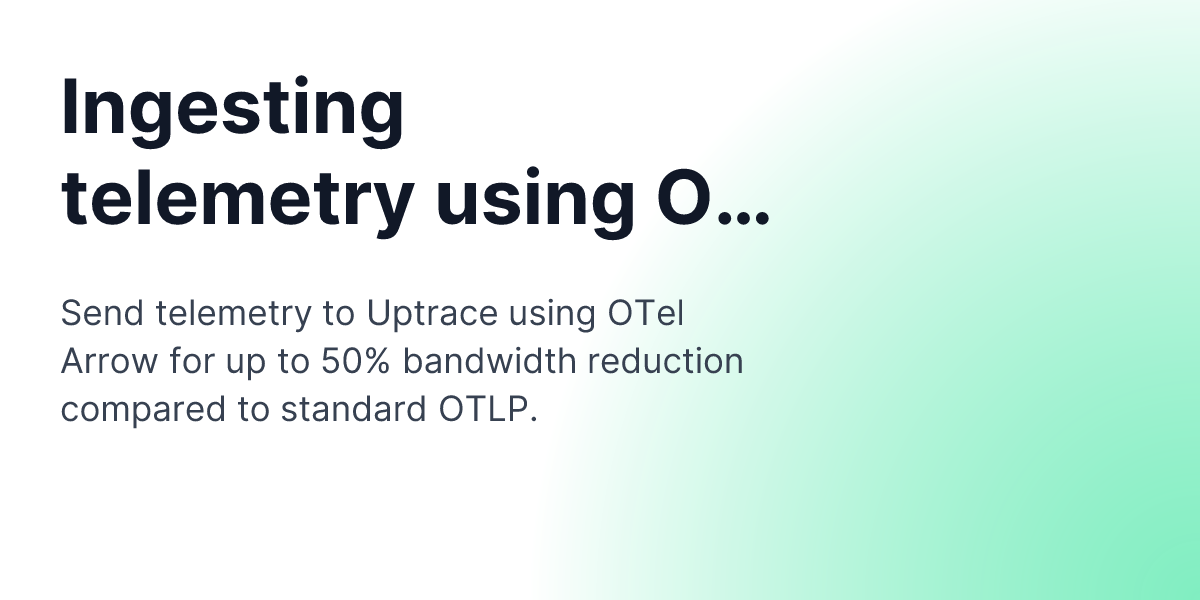 Ingesting telemetry using O...

Send telemetry to Uptrace using OTel Arrow for up to 50% bandwidth reduction compared to standard OTLP.